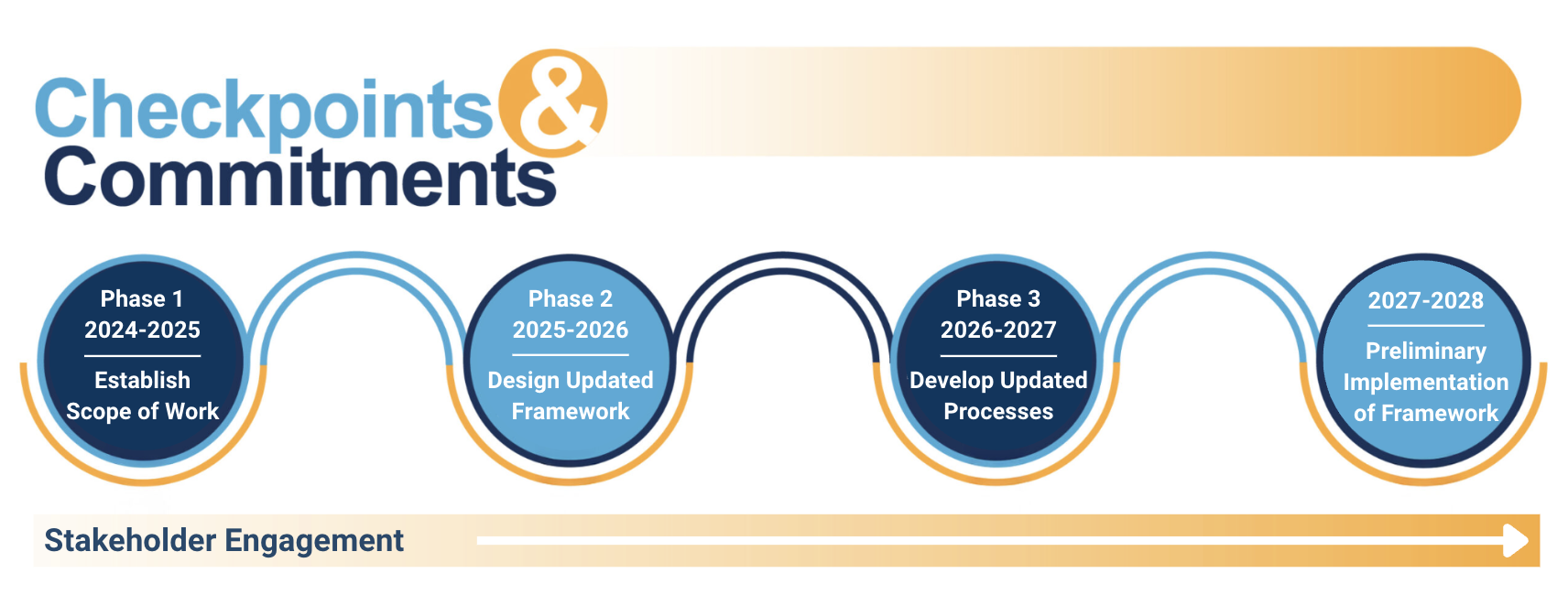 Checkpoints & Commitments

Phase 1
2024-2025
Establish Scope of Work

Phase 2
2025-2026
Design Updated Framework

Phase 3
2026-2027
Develop Updated Processes

2027-2028
Preliminary Implementation of Framework

Stakeholder Engagement